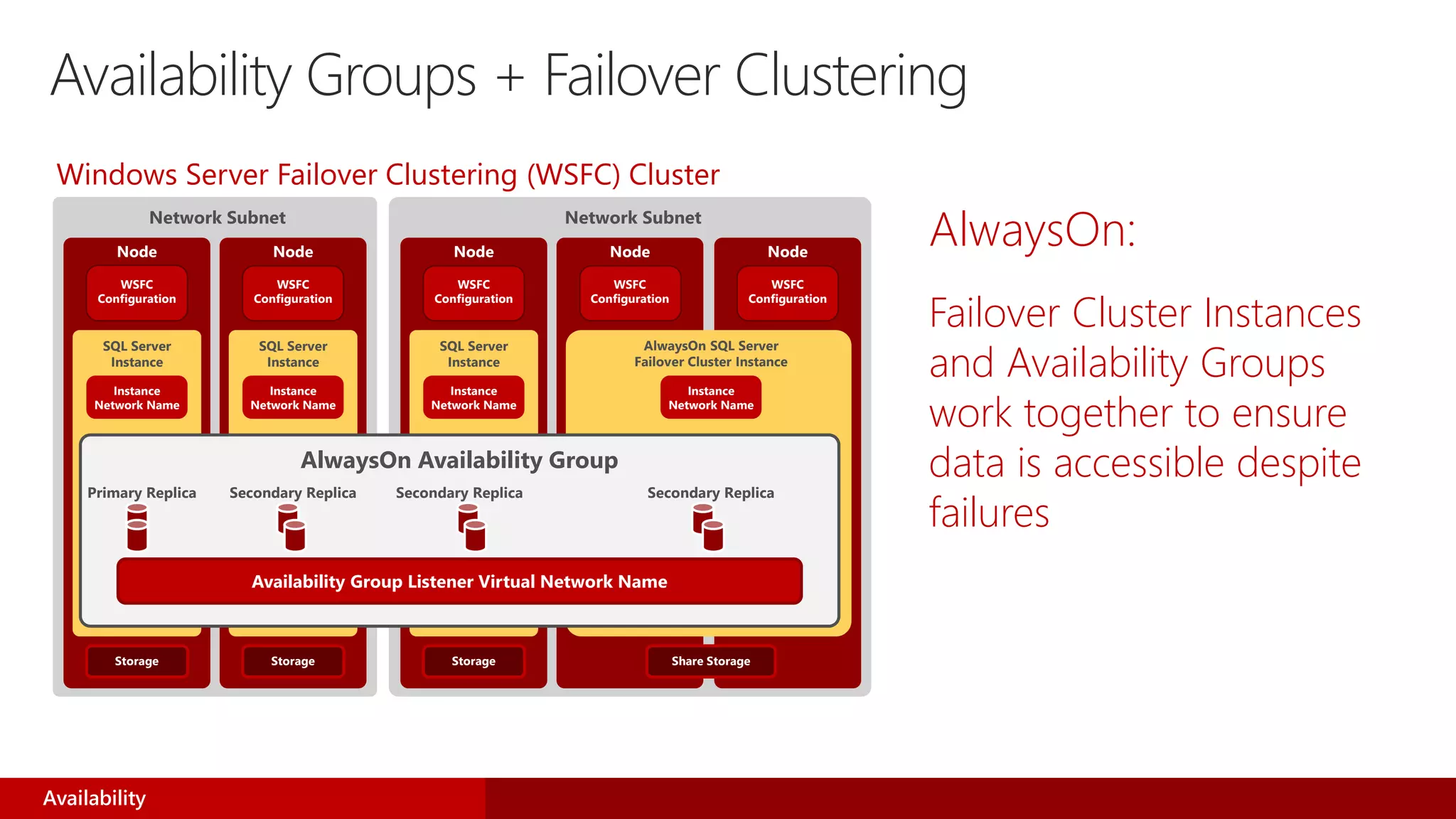 Availability Groups + Failover Clustering

Windows Server Failover Clustering (WSFC) Cluster

Network Subnet

Node

WSFC Configuration

SQL Server Instance

Instance Network Name

Node

WSFC Configuration

SQL Server Instance

Instance Network Name

Network Subnet

Node

WSFC Configuration

SQL Server Instance

Instance Network Name

Node

WSFC Configuration

Node

WSFC Configuration

AlwaysOn SQL Server Failover Cluster Instance

Instance Network Name

AlwaysOn Availability Group

Primary Replica

Secondary Replica

Secondary Replica

Secondary Replica

Availability Group Listener Virtual Network Name

Storage

Storage

Storage

Share Storage

AlwaysOn:

Failover Cluster Instances and Availability Groups work together to ensure data is accessible despite failures

Availability